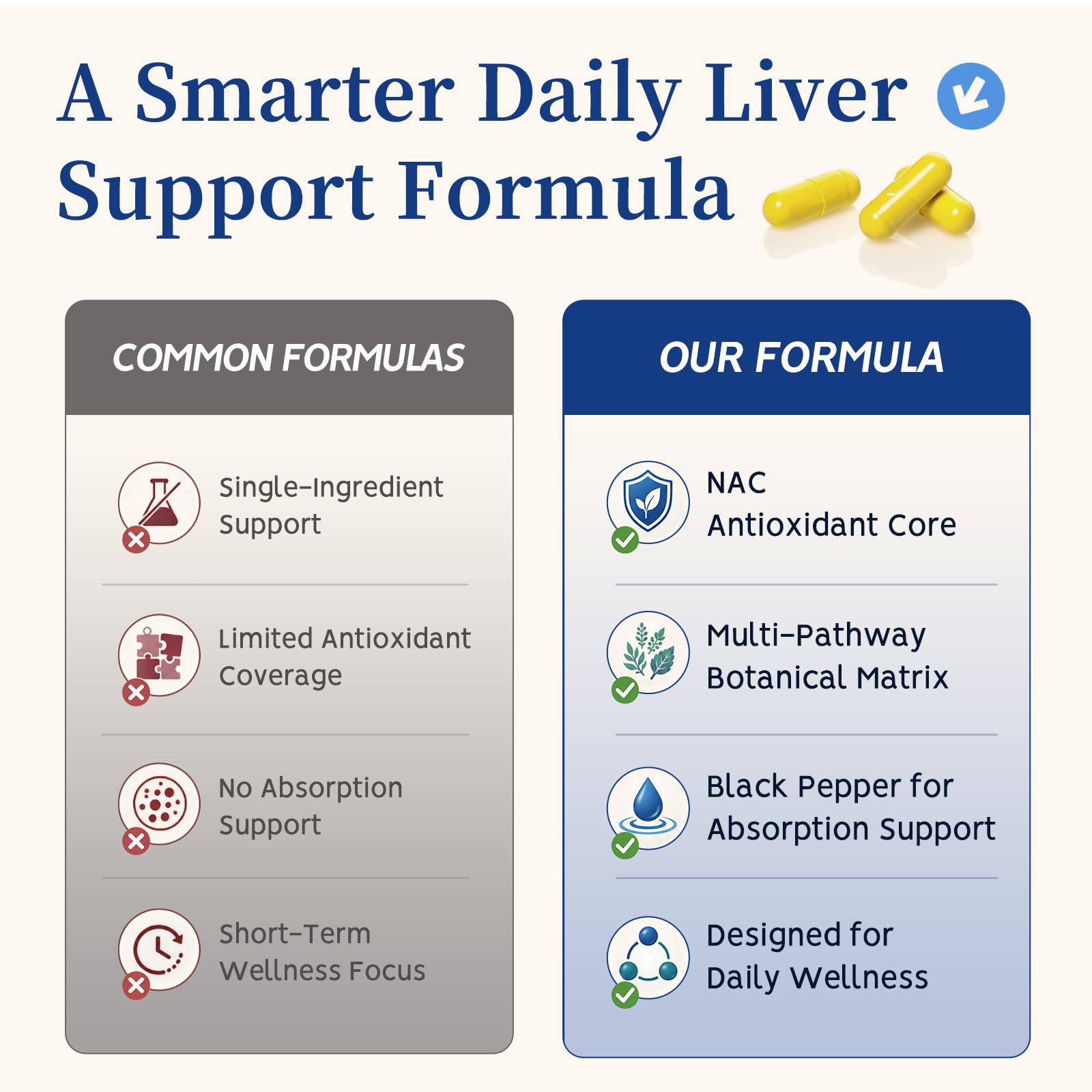 A Smarter Daily Liver Support Formula

COMMON FORMULAS

Single-Ingredient Support

Limited Antioxidant Coverage

No Absorption Support

Short-Term Wellness Focus

OUR FORMULA

NAC Antioxidant Core

Multi-Pathway Botanical Matrix

Black Pepper for Absorption Support

Designed for Daily Wellness